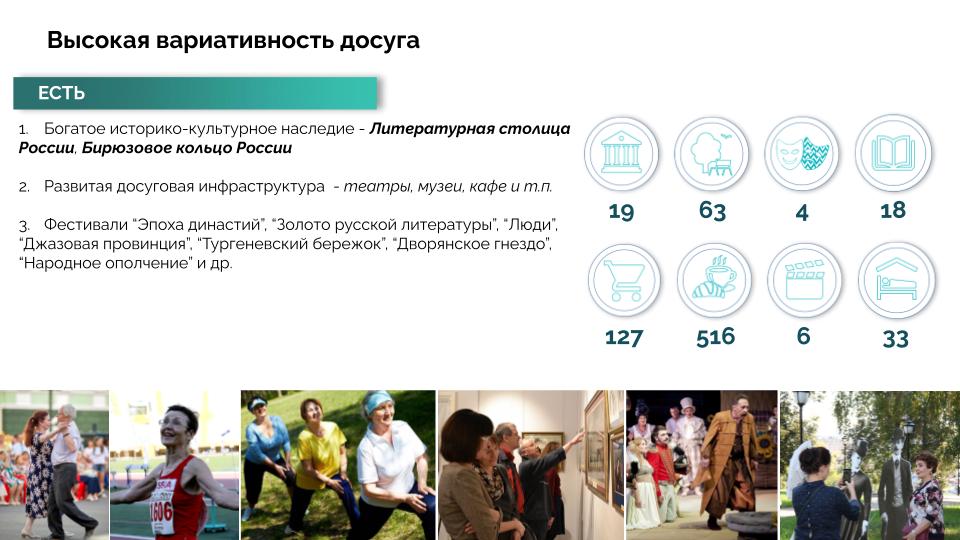 Высокая вариативность досуга

ЕСТЬ

1. Богатое историко-культурное наследие - Литературная столица России, Бирюзовое кольцо России

2. Развитая досуговая инфраструктура - театры, музеи, кафе и т.п.

3. Фестивали "Эпоха династий", "Золото русской литературы", "Люди", "Джазовая провинция", "Тургеневский бережок", "Дворянское гнездо", "Народное ополчение" и др.

19
63
4
18

127
516
6
33